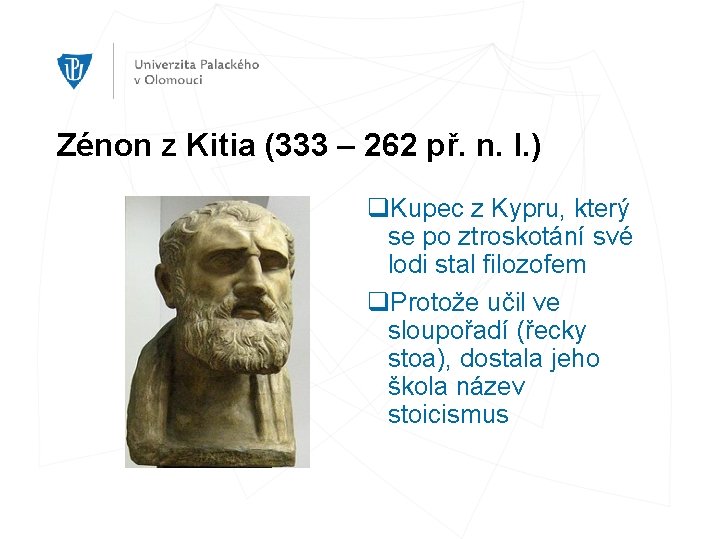 Univerzita Palackého v Olomouci

Zénon z Kitia (333 – 262 př. n. l.)

❑Kupec z Kypru, který se po ztroskotání své lodi stal filozofem

❑Protože učil ve sloupořadí (řecky stoa), dostala jeho škola název stoicismus